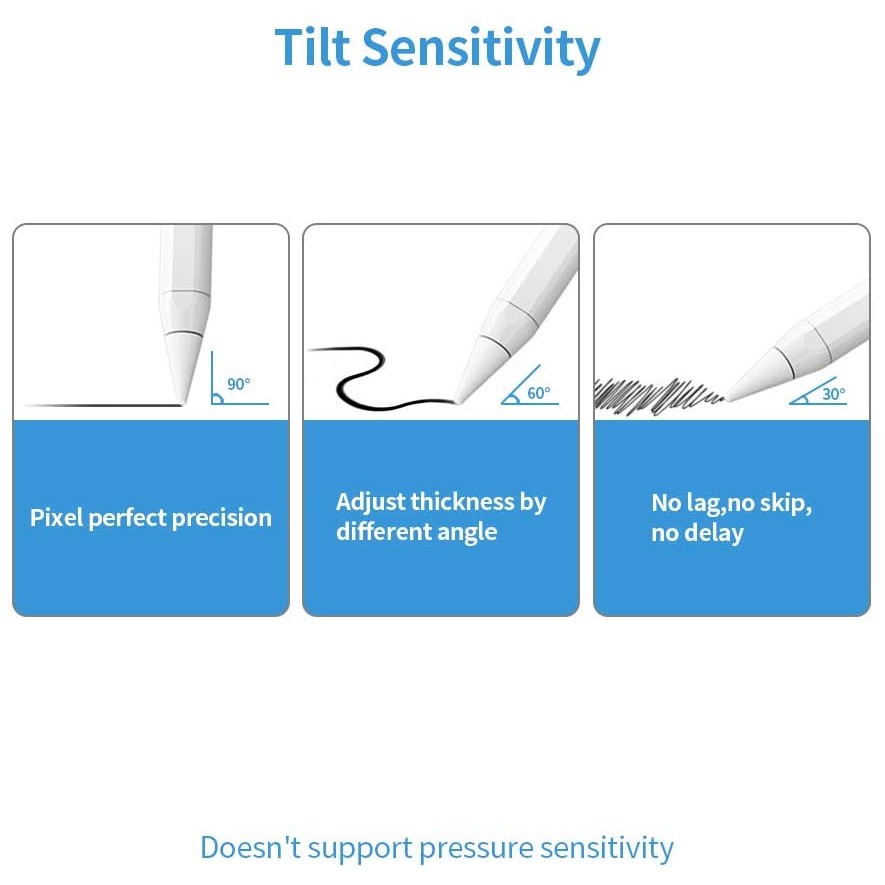 Tilt Sensitivity

90°

Pixel perfect precision

60°

Adjust thickness by different angle

30°

No lag,no skip, no delay

Doesn't support pressure sensitivity